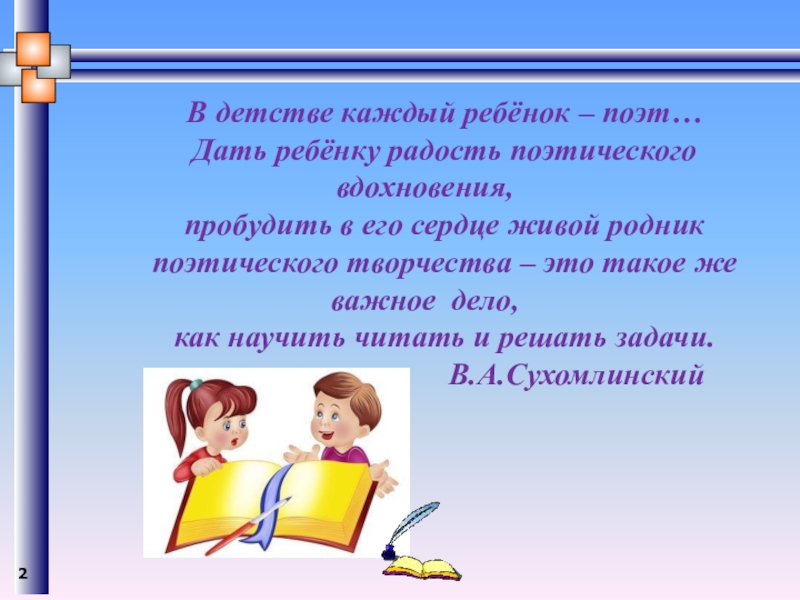 В детстве каждый ребёнок – поэт…
Дать ребёнку радость поэтического вдохновения,
пробудить в его сердце живой родник поэтического творчества – это такое же важное дело,
как научить читать и решать задачи.
В.А.Сухомлинский

2